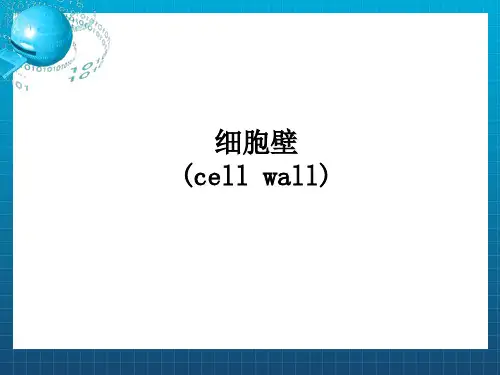 细胞壁
(cell wall)